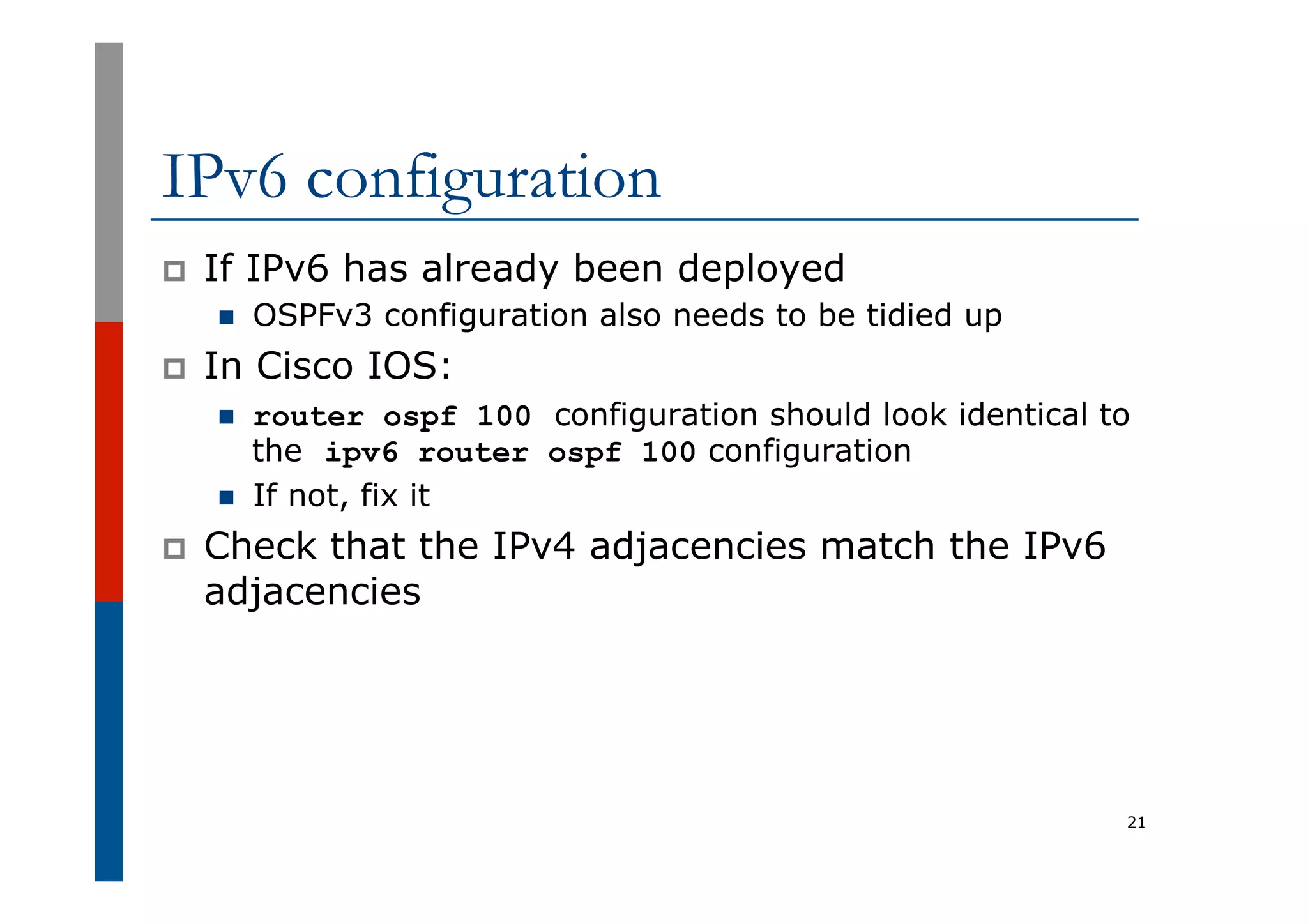 IPv6 configuration

If IPv6 has already been deployed

OSPFv3 configuration also needs to be tidied up

In Cisco IOS:

router ospf 100 configuration should look identical to the ipv6 router ospf 100 configuration

If not, fix it

Check that the IPv4 adjacencies match the IPv6 adjacencies

21